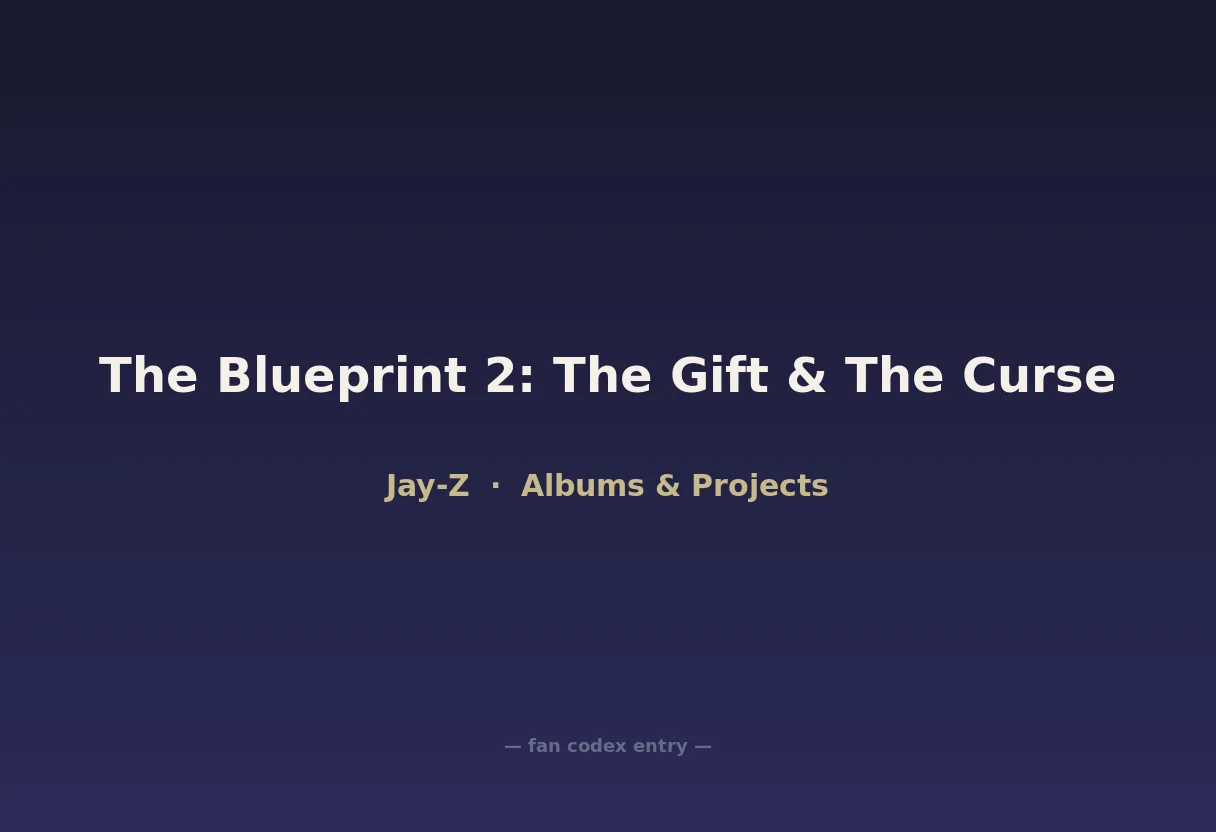 The Blueprint 2: The Gift & The Curse

Jay-Z · Albums & Projects

— fan codex entry —